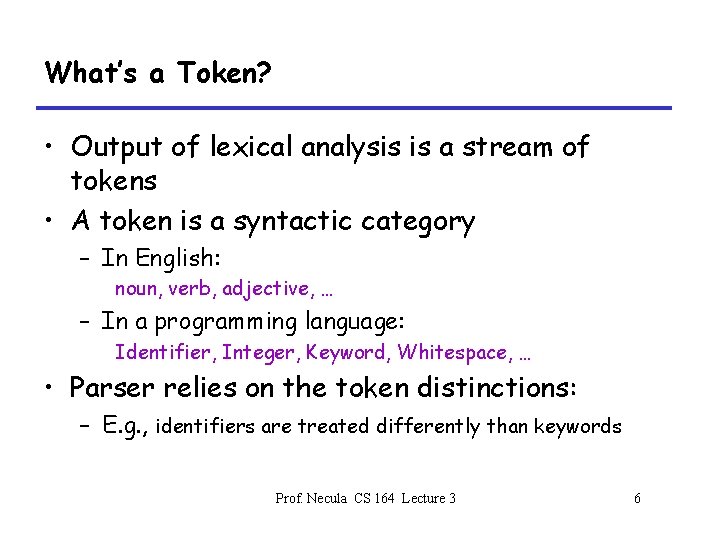 What's a Token?

• Output of lexical analysis is a stream of tokens
• A token is a syntactic category
– In English:
noun, verb, adjective, …
– In a programming language:
Identifier, Integer, Keyword, Whitespace, …
• Parser relies on the token distinctions:
– E.g., identifiers are treated differently than keywords

Prof. Necula CS 164 Lecture 3

6